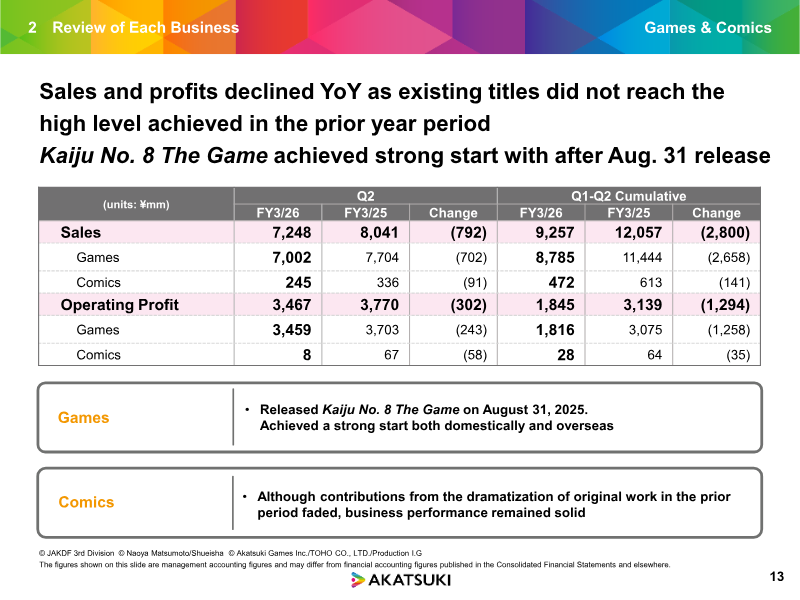 2 Review of Each Business

Games & Comics

Sales and profits declined YoY as existing titles did not reach the high level achieved in the prior year period

Kaiju No. 8 The Game achieved strong start with after Aug. 31 release

| (units: ¥mm) | Q2 FY3/26 | Q2 FY3/25 | Q2 Change | Q1-Q2 Cumulative FY3/26 | Q1-Q2 Cumulative FY3/25 | Q1-Q2 Cumulative Change |
|---|---|---|---|---|---|---|
| Sales | 7,248 | 8,041 | (792) | 9,257 | 12,057 | (2,800) |
| Games | 7,002 | 7,704 | (702) | 8,785 | 11,444 | (2,658) |
| Comics | 245 | 336 | (91) | 472 | 613 | (141) |
| Operating Profit | 3,467 | 3,770 | (302) | 1,845 | 3,139 | (1,294) |
| Games | 3,459 | 3,703 | (243) | 1,816 | 3,075 | (1,258) |
| Comics | 8 | 67 | (58) | 28 | 64 | (35) |

Games

• Released Kaiju No. 8 The Game on August 31, 2025. Achieved a strong start both domestically and overseas

Comics

• Although contributions from the dramatization of original work in the prior period faded, business performance remained solid

© JAKDF 3rd Division © Naoya Matsumoto/Shueisha © Akatsuki Games Inc./TOHO CO., LTD./Production I.G

The figures shown on this slide are management accounting figures and may differ from financial accounting figures published in the Consolidated Financial Statements and elsewhere.

AKATSUKI

13